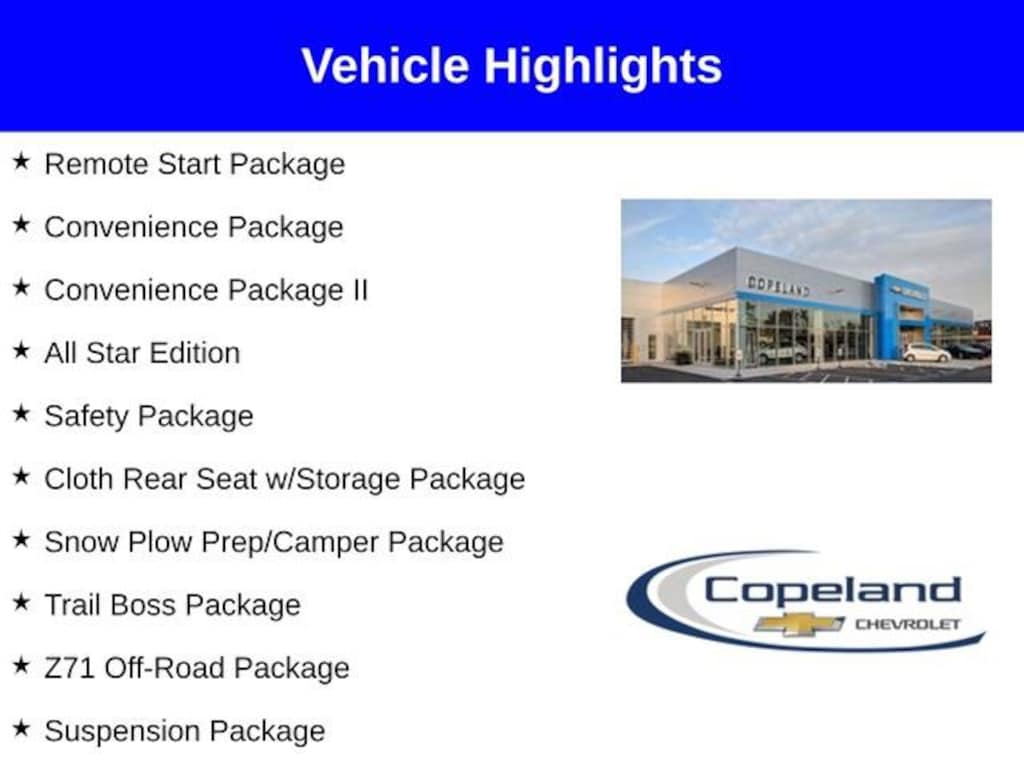 Vehicle Highlights

★ Remote Start Package

★ Convenience Package

★ Convenience Package II

★ All Star Edition

★ Safety Package

★ Cloth Rear Seat w/Storage Package

★ Snow Plow Prep/Camper Package

★ Trail Boss Package

★ Z71 Off-Road Package

★ Suspension Package

COPELAND

Copeland
CHEVROLET